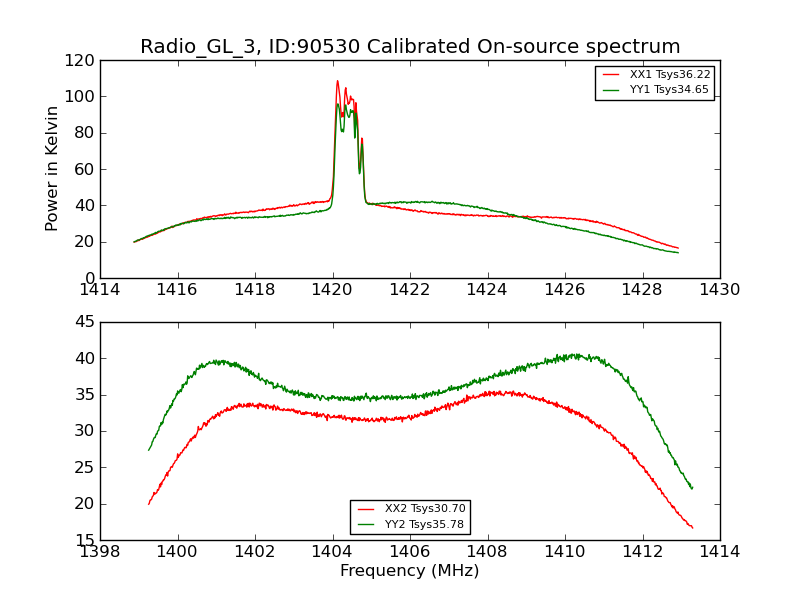 Radio_GL_3, ID:90530 Calibrated On-source spectrum

XX1 Tsys36.22
YY1 Tsys34.65

Power in Kelvin

120
100
80
60
40
20
0

1414 1416 1418 1420 1422 1424 1426 1428 1430

45
40
35
30
25
20
15

XX2 Tsys30.70
YY2 Tsys35.78

1398 1400 1402 1404 1406 1408 1410 1412 1414

Frequency (MHz)